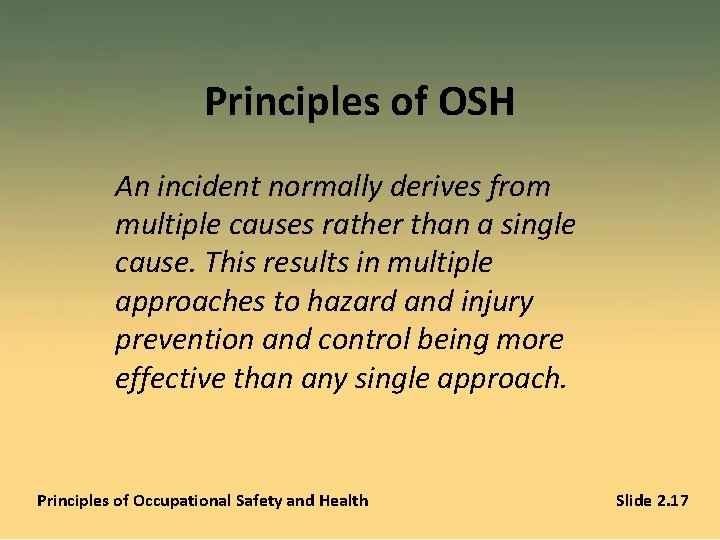 Principles of OSH

An incident normally derives from multiple causes rather than a single cause. This results in multiple approaches to hazard and injury prevention and control being more effective than any single approach.

Principles of Occupational Safety and Health

Slide 2.17